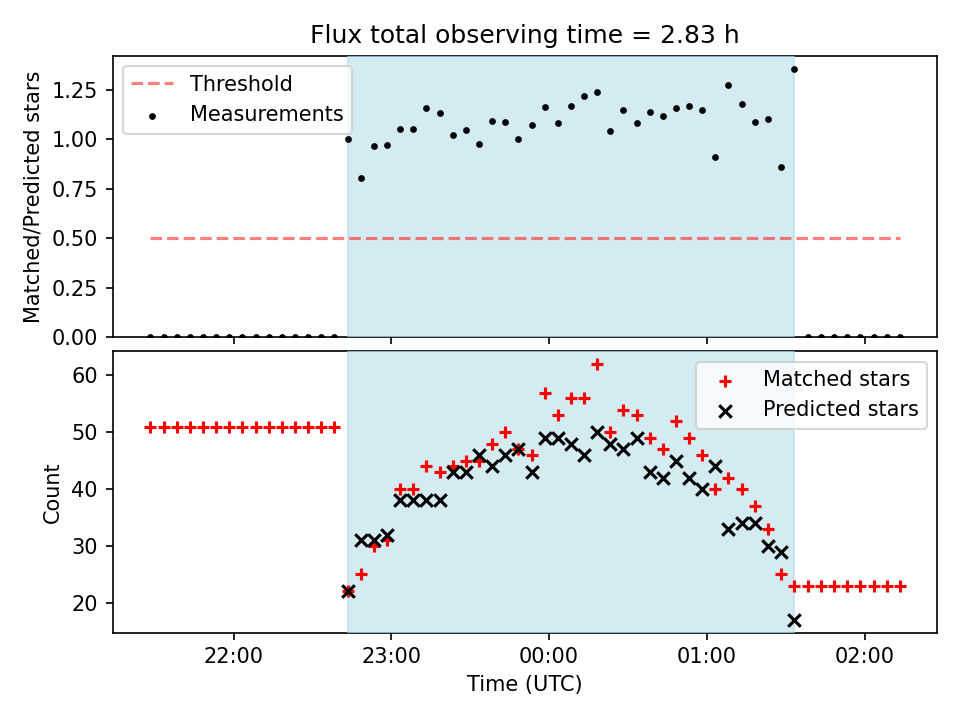 Flux total observing time = 2.83 h

Threshold
Measurements

Matched/Predicted stars

1.25
1.00
0.75
0.50
0.25
0.00

Matched stars
Predicted stars

Count

60
50
40
30
20

22:00
23:00
00:00
01:00
02:00

Time (UTC)